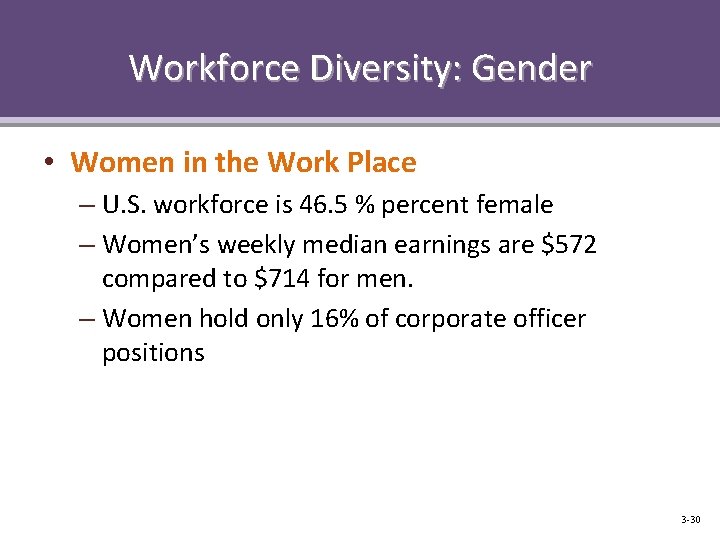 Workforce Diversity: Gender

• Women in the Work Place
– U.S. workforce is 46.5 % percent female
– Women's weekly median earnings are \$572 compared to \$714 for men.
– Women hold only 16% of corporate officer positions

3-30